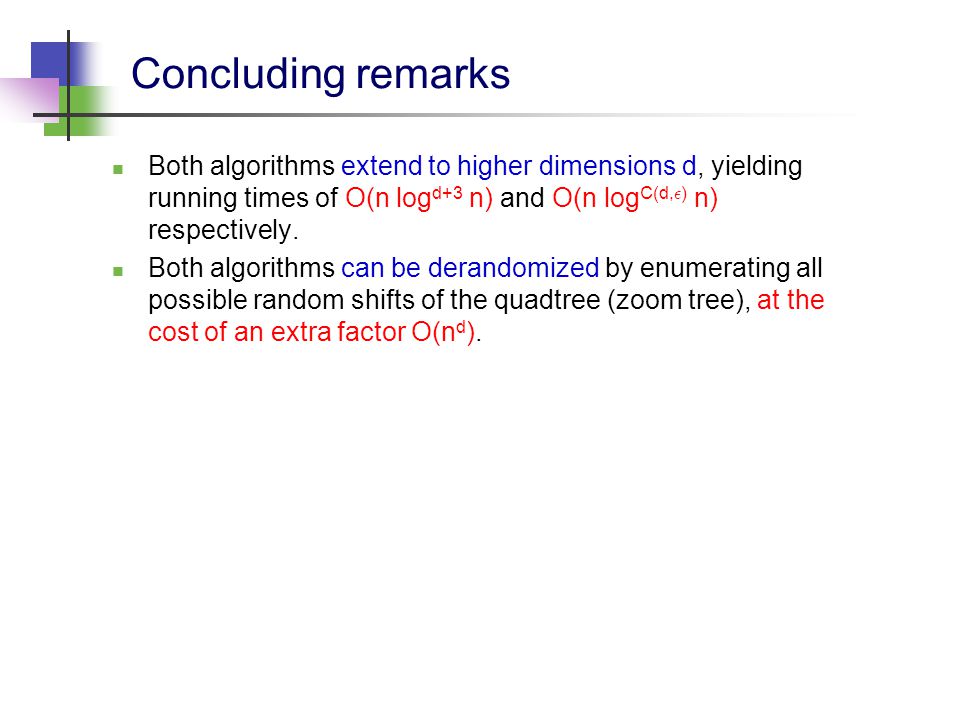 Concluding remarks

Both algorithms extend to higher dimensions d, yielding running times of $O(n \log^{d+3} n)$ and $O(n \log^{C(d,\epsilon)} n)$ respectively.

Both algorithms can be derandomized by enumerating all possible random shifts of the quadtree (zoom tree), at the cost of an extra factor $O(n^d)$.